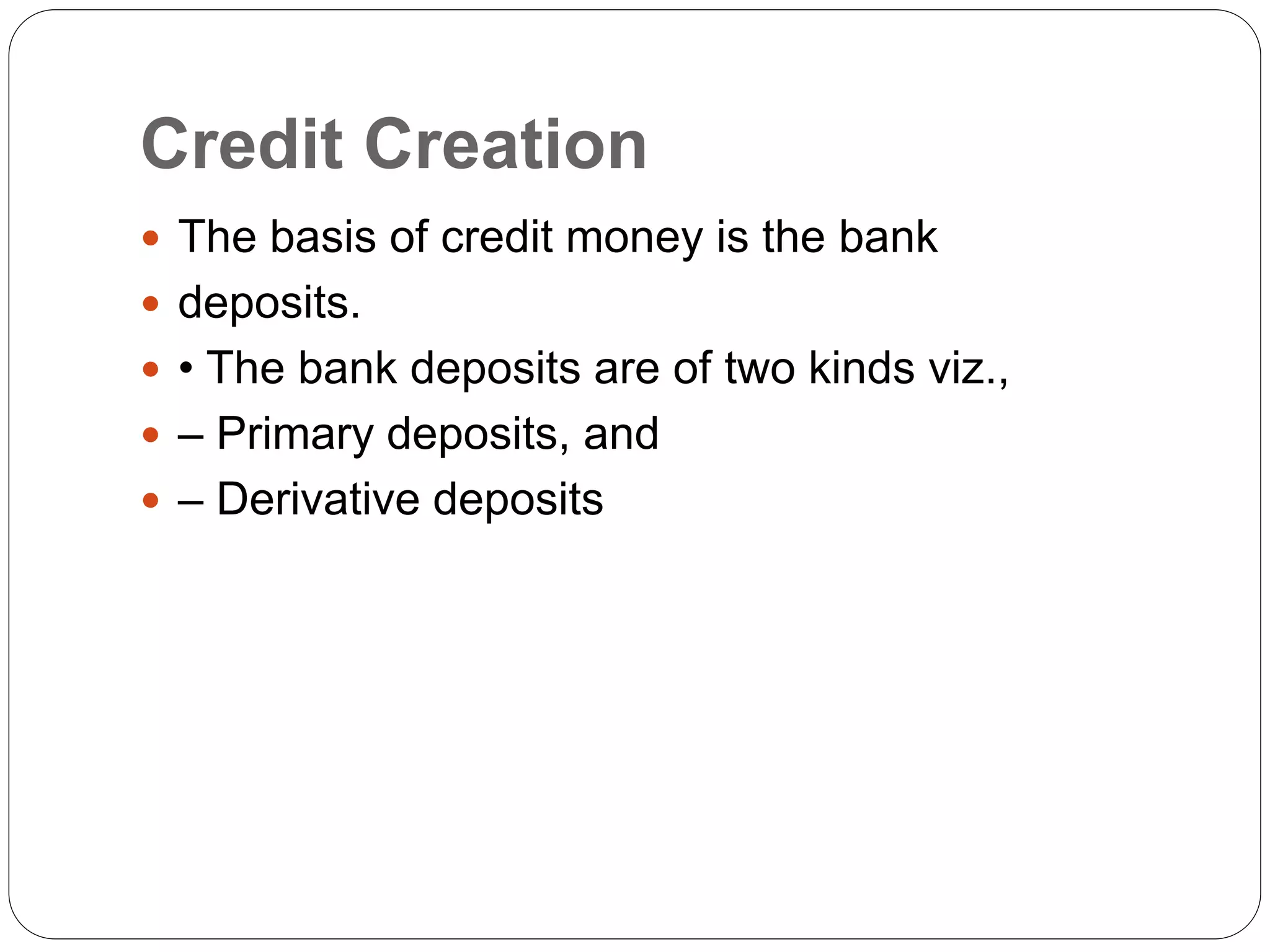 Credit Creation

- The basis of credit money is the bank
- deposits.
- • The bank deposits are of two kinds viz.,
- – Primary deposits, and
- – Derivative deposits